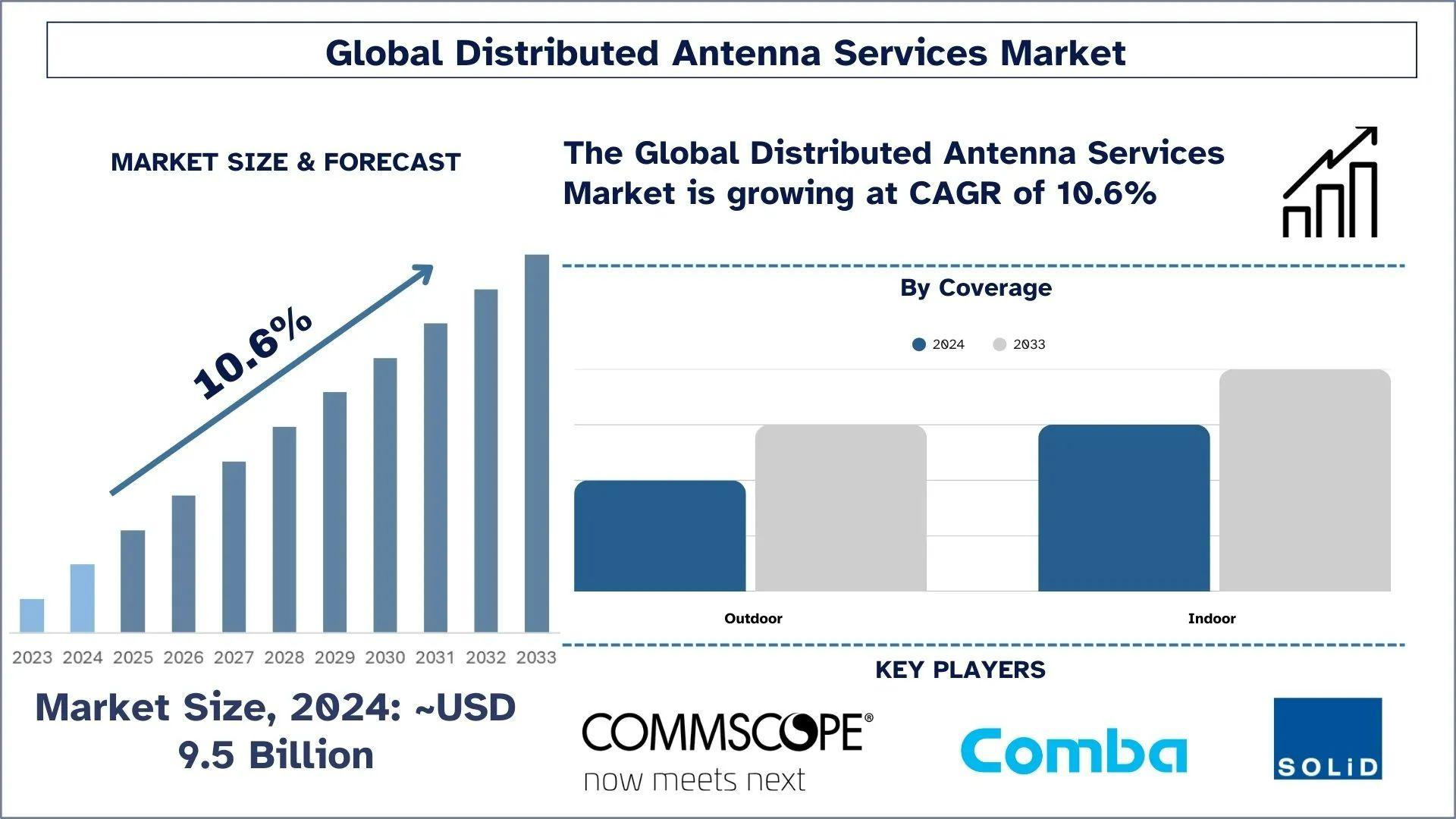 Global Distributed Antenna Services Market

MARKET SIZE & FORECAST

10.6%

2023 2024 2025 2026 2027 2028 2029 2030 2031 2032 2033

Market Size, 2024: ~USD 9.5 Billion

The Global Distributed Antenna Services Market is growing at CAGR of 10.6%

By Coverage

2024 2033

Outdoor

Indoor

KEY PLAYERS

COMMSCOPE®
now meets next

Comba

SOLiD